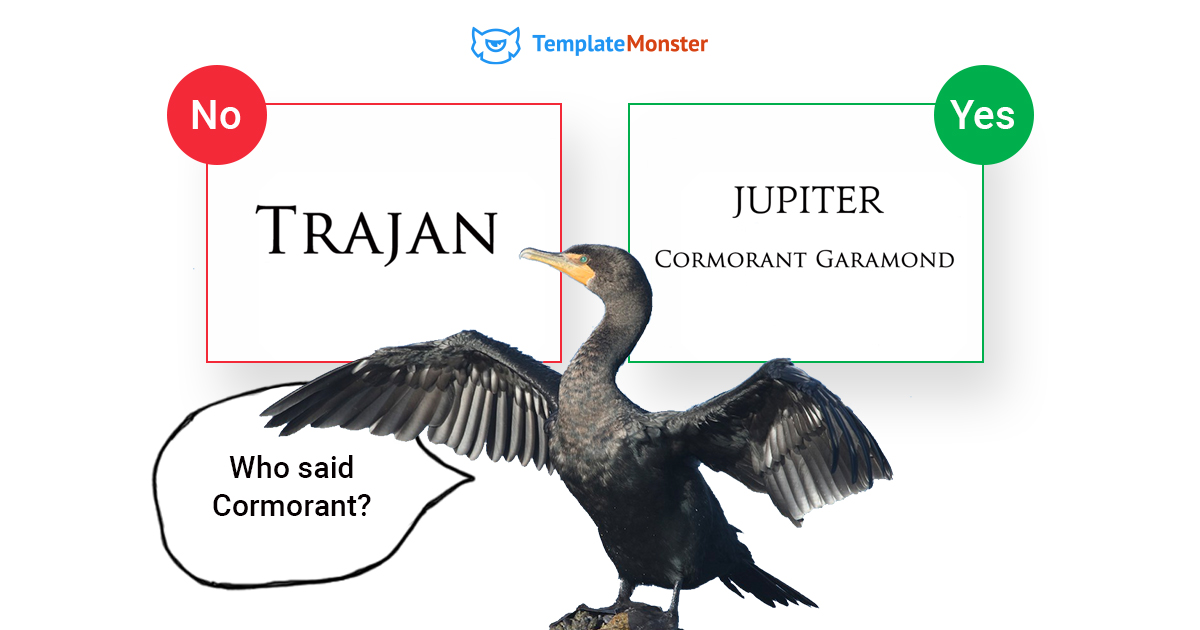 TemplateMonster

No

TRAJAN

Yes

JUPITER

CORMORANT GARAMOND

Who said Cormorant?